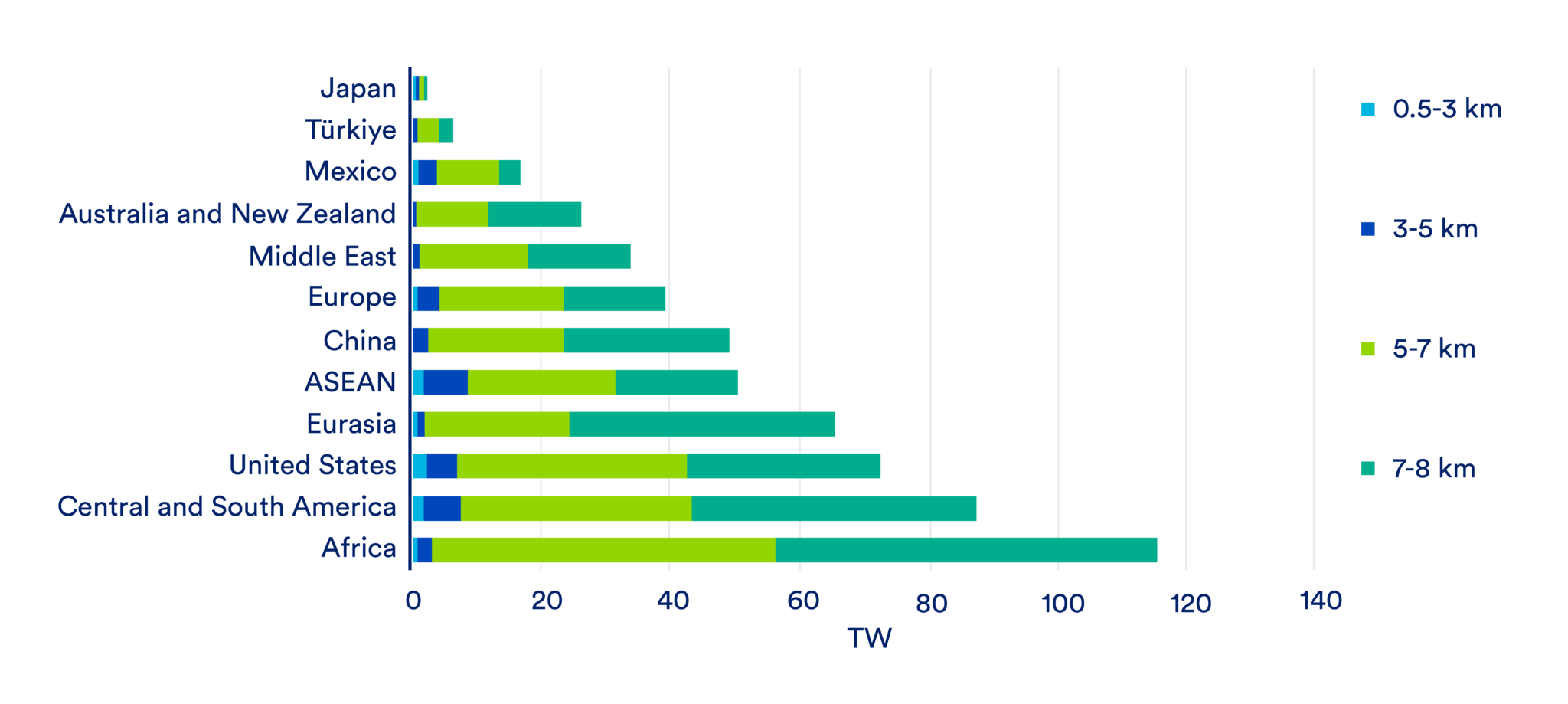 Japan
Türkiye
Mexico
Australia and New Zealand
Middle East
Europe
China
ASEAN
Eurasia
United States
Central and South America
Africa

0
20
40
60
80
100
120
140
TW

0.5-3 km
3-5 km
5-7 km
7-8 km